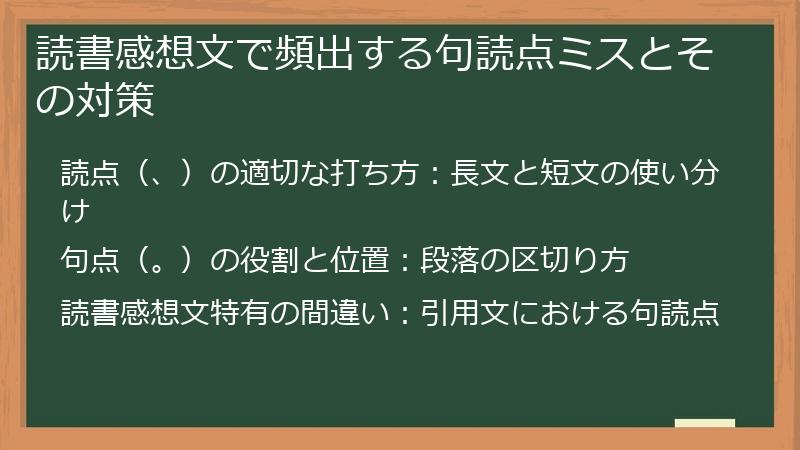 読書感想文で頻出する句読点ミスとその対策

読点（、）の適切な打ち方：長文と短文の使い分け

句点（。）の役割と位置：段落の区切り方

読書感想文特有の間違い：引用文における句読点